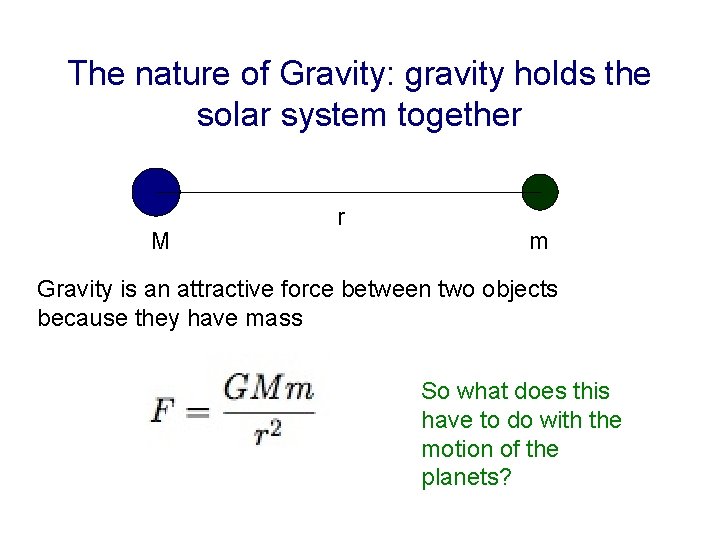 The nature of Gravity: gravity holds the solar system together

r

M

m

Gravity is an attractive force between two objects because they have mass

$F = \frac{GMm}{r^2}$

So what does this have to do with the motion of the planets?